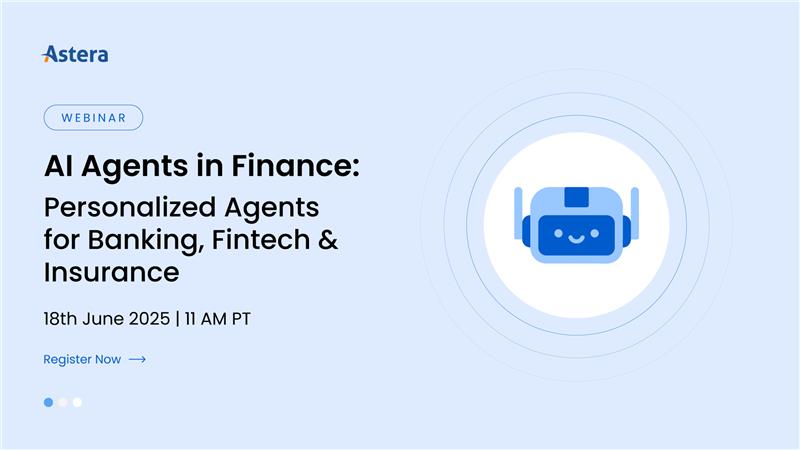 Astera

WEBINAR

AI Agents in Finance:

Personalized Agents for Banking, Fintech & Insurance

18th June 2025 | 11 AM PT

Register Now ⟶